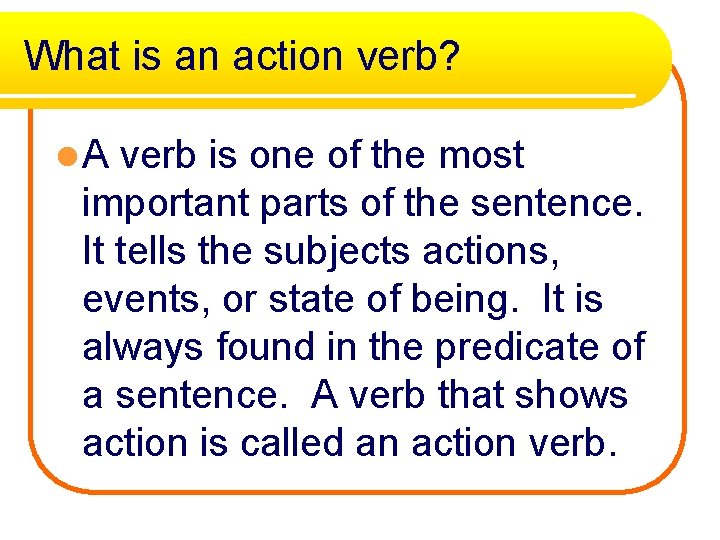 What is an action verb?

A verb is one of the most important parts of the sentence. It tells the subjects actions, events, or state of being. It is always found in the predicate of a sentence. A verb that shows action is called an action verb.